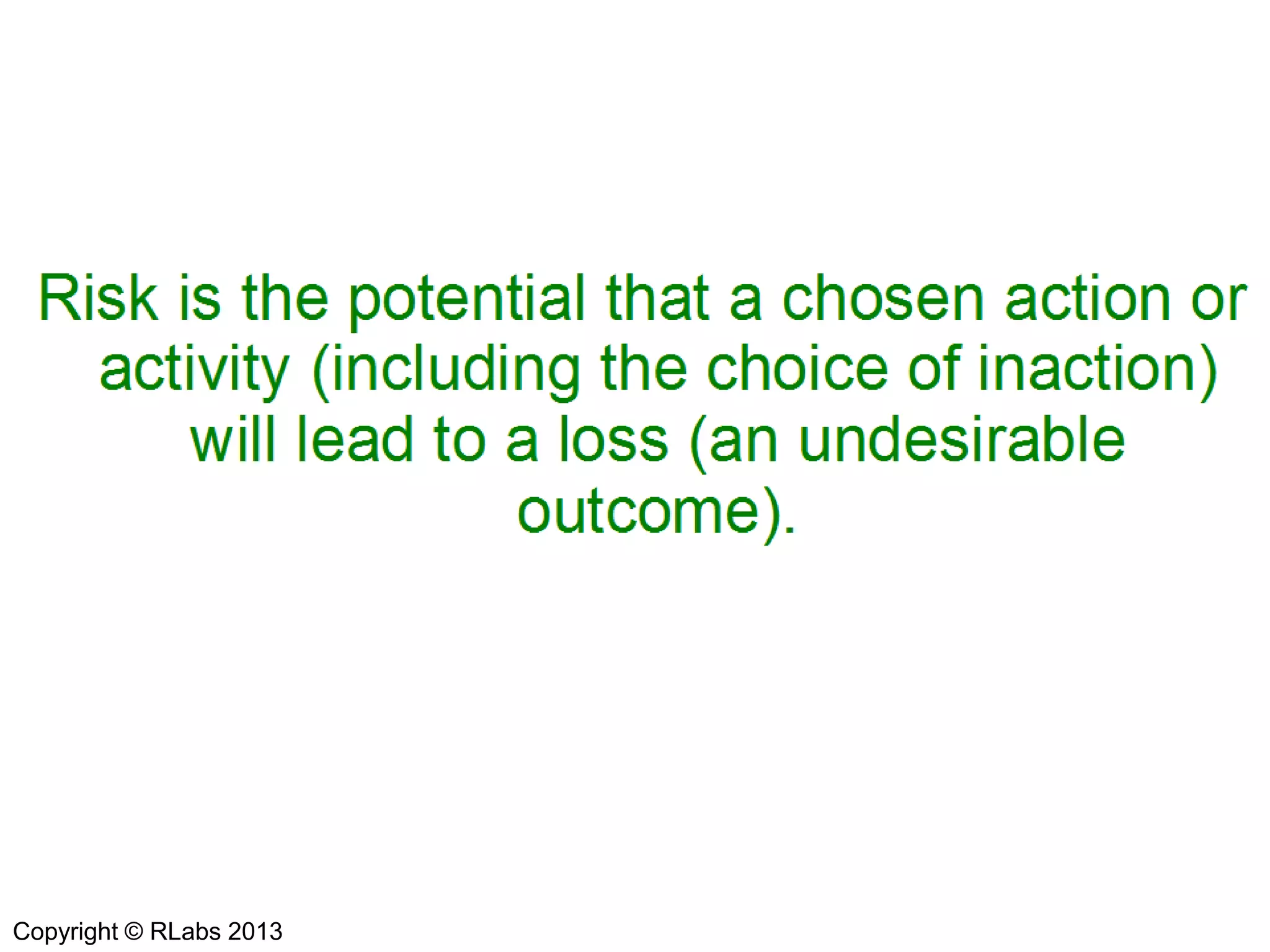 Risk is the potential that a chosen action or activity (including the choice of inaction) will lead to a loss (an undesirable outcome).

Copyright © RLabs 2013